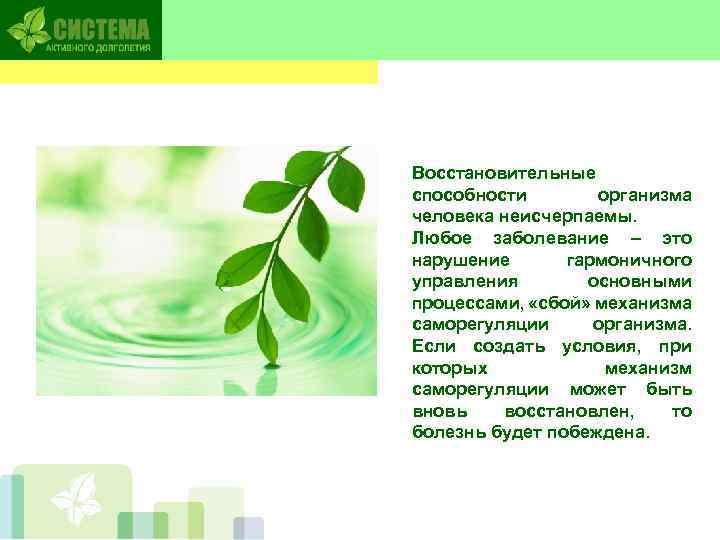 СИСТЕМА
АКТИВНОГО ДОЛГОЛЕТИЯ

Восстановительные способности организма человека неисчерпаемы. Любое заболевание – это нарушение гармоничного управления основными процессами, «сбой» механизма саморегуляции организма. Если создать условия, при которых механизм саморегуляции может быть вновь восстановлен, то болезнь будет побеждена.